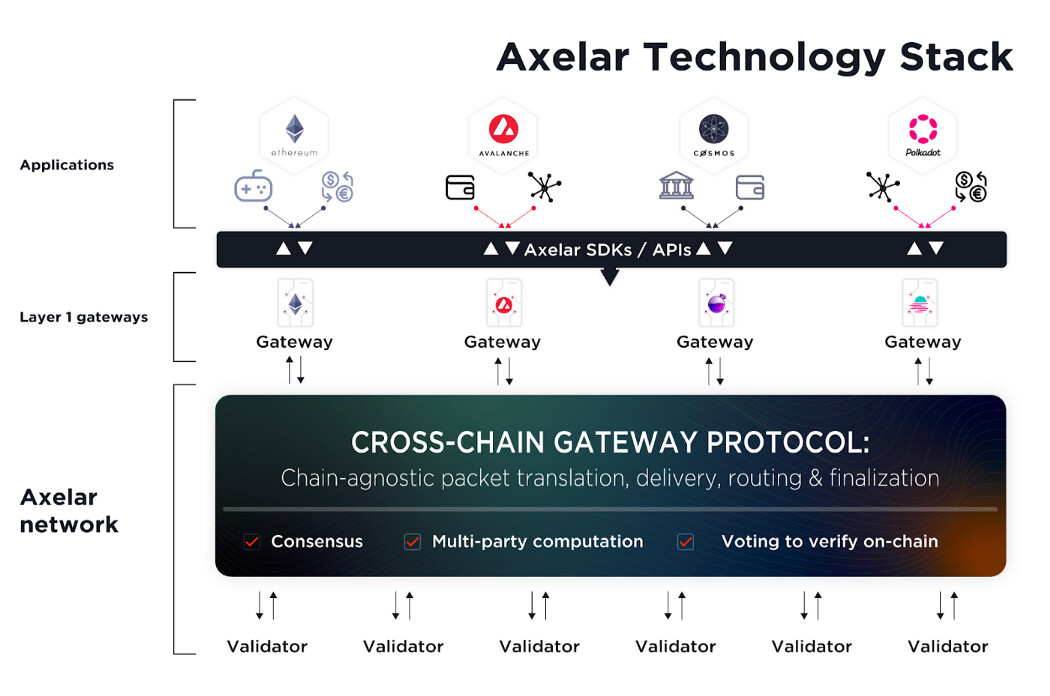 Axelar Technology Stack

Applications

ethereum

AVALANCHE

COSMOS

Polkadot

Axelar SDKs / APIs

Layer 1 gateways

Gateway

Gateway

Gateway

Gateway

Axelar network

CROSS-CHAIN GATEWAY PROTOCOL:
Chain-agnostic packet translation, delivery, routing & finalization

Consensus Multi-party computation Voting to verify on-chain

Validator Validator Validator Validator Validator Validator